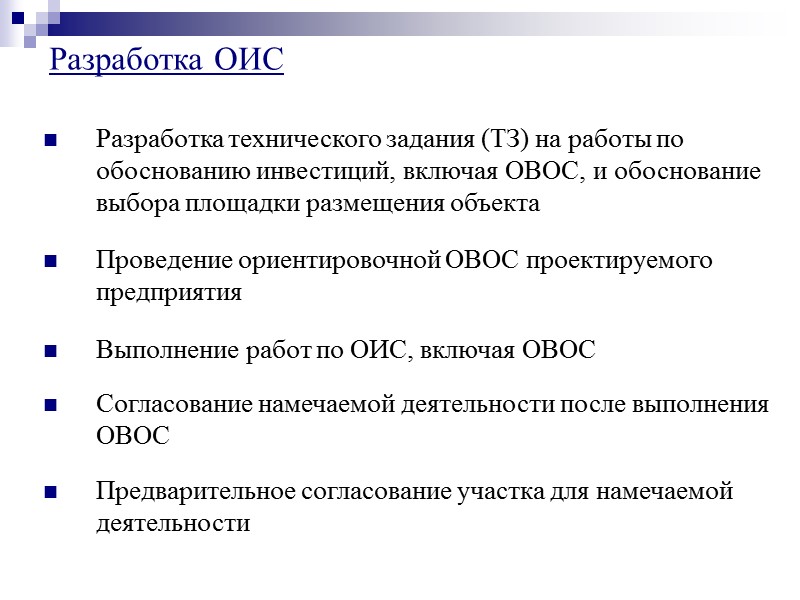 Разработка ОИС

Разработка технического задания (ТЗ) на работы по обоснованию инвестиций, включая ОВОС, и обоснование выбора площадки размещения объекта

Проведение ориентировочной ОВОС проектируемого предприятия

Выполнение работ по ОИС, включая ОВОС

Согласование намечаемой деятельности после выполнения ОВОС

Предварительное согласование участка для намечаемой деятельности